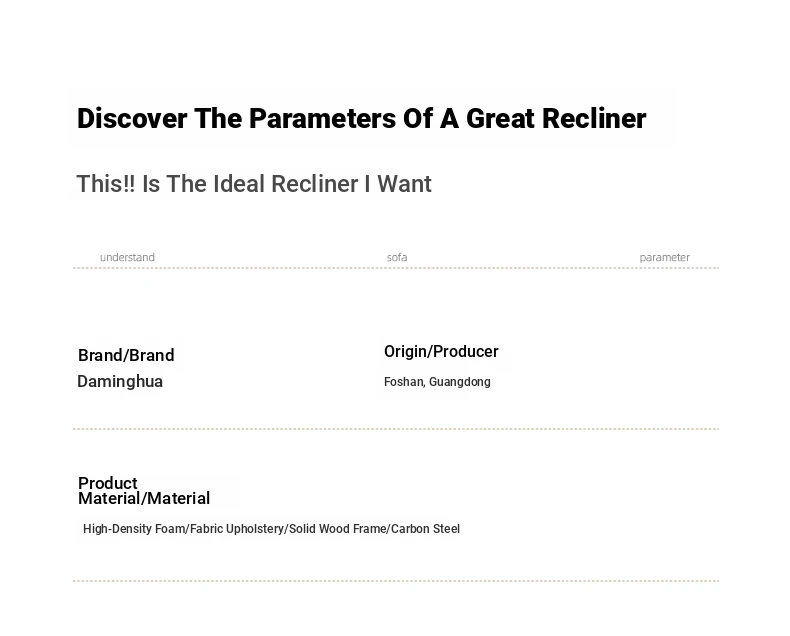 Discover The Parameters Of A Great Recliner

This!! Is The Ideal Recliner I Want

understand sofa parameter

Brand/Brand
Daminghua

Origin/Producer
Foshan, Guangdong

Product Material/Material
High-Density Foam/Fabric Upholstery/Solid Wood Frame/Carbon Steel